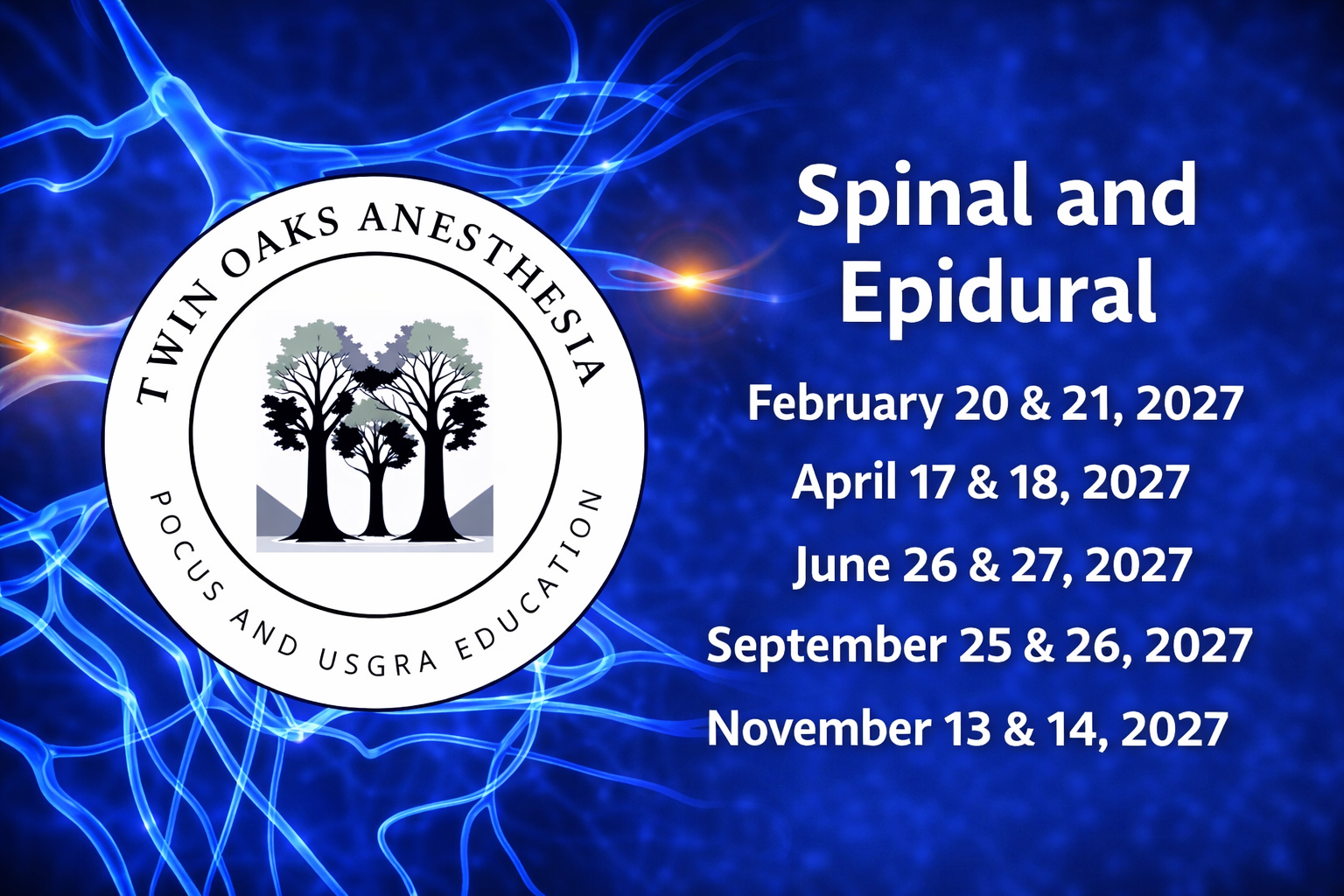 TWIN OAKS ANESTHESIA

POCUS AND USGRA EDUCATION

Spinal and Epidural

February 20 & 21, 2027

April 17 & 18, 2027

June 26 & 27, 2027

September 25 & 26, 2027

November 13 & 14, 2027